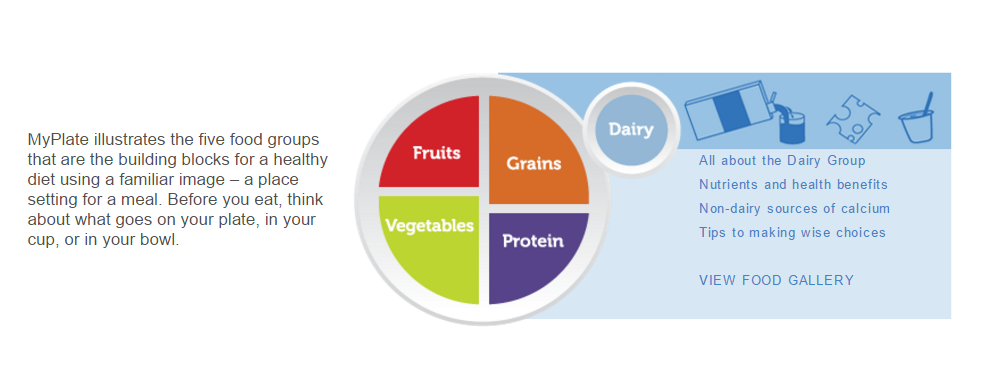 MyPlate illustrates the five food groups that are the building blocks for a healthy diet using a familiar image – a place setting for a meal. Before you eat, think about what goes on your plate, in your cup, or in your bowl.

Fruits

Grains

Vegetables

Protein

Dairy

All about the Dairy Group

Nutrients and health benefits

Non-dairy sources of calcium

Tips to making wise choices

VIEW FOOD GALLERY